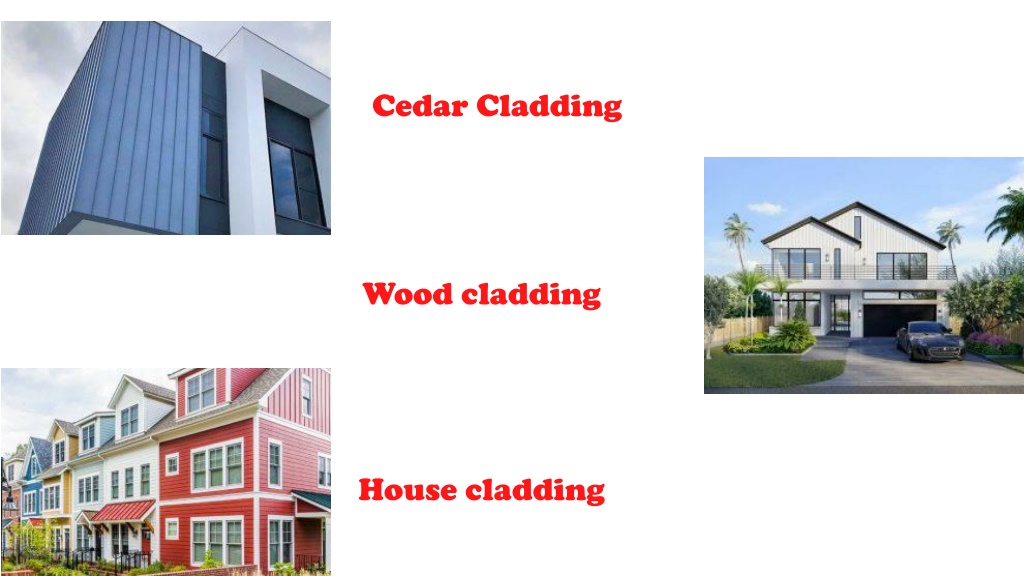 Cedar Cladding

Wood cladding

House cladding